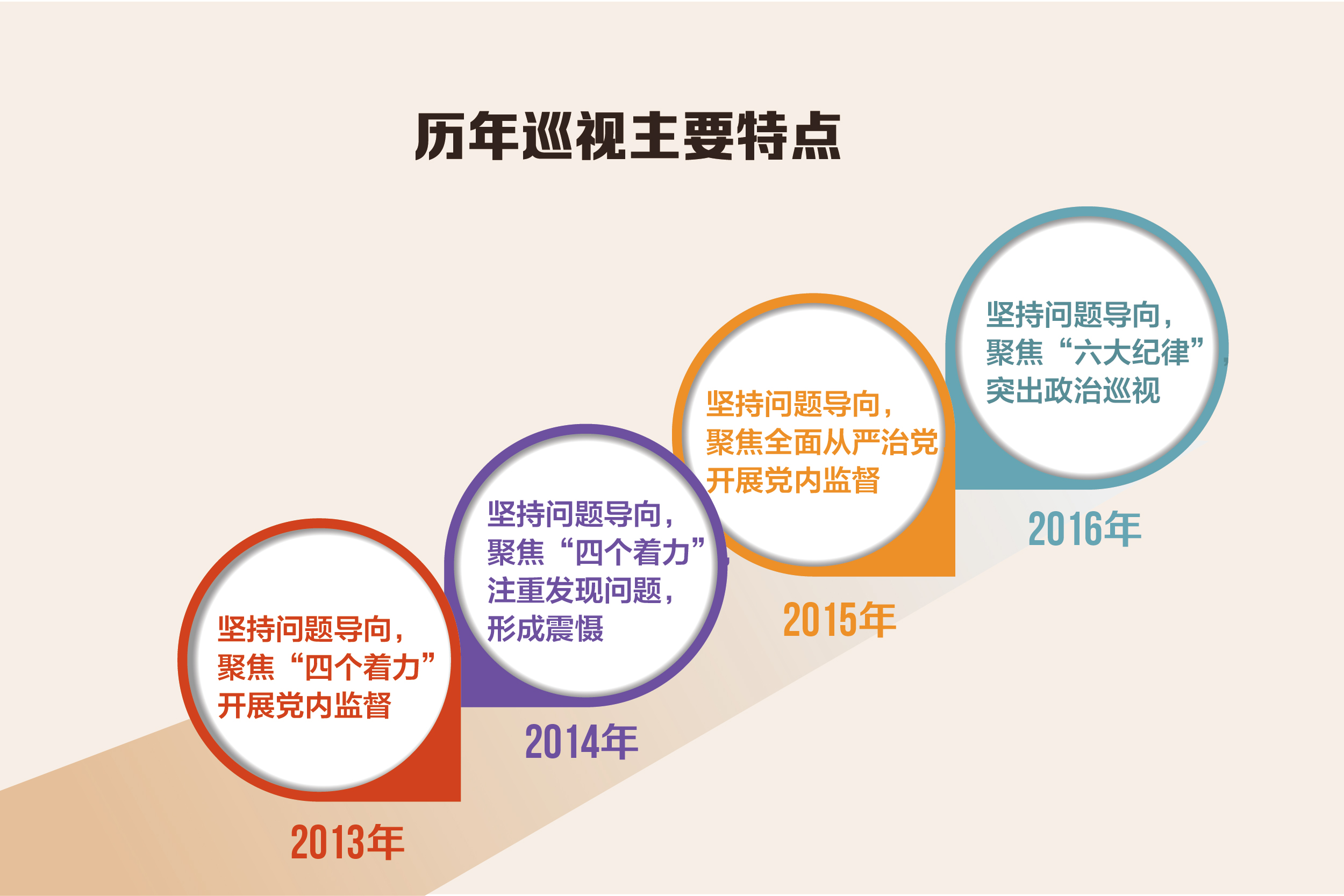 历年巡视主要特点

坚持问题导向，聚焦“四个着力”开展党内监督

2013年

坚持问题导向，聚焦“四个着力”，注重发现问题，形成震慑

2014年

坚持问题导向，聚焦全面从严治党开展党内监督

2015年

坚持问题导向，聚焦“六大纪律”，突出政治巡视

2016年